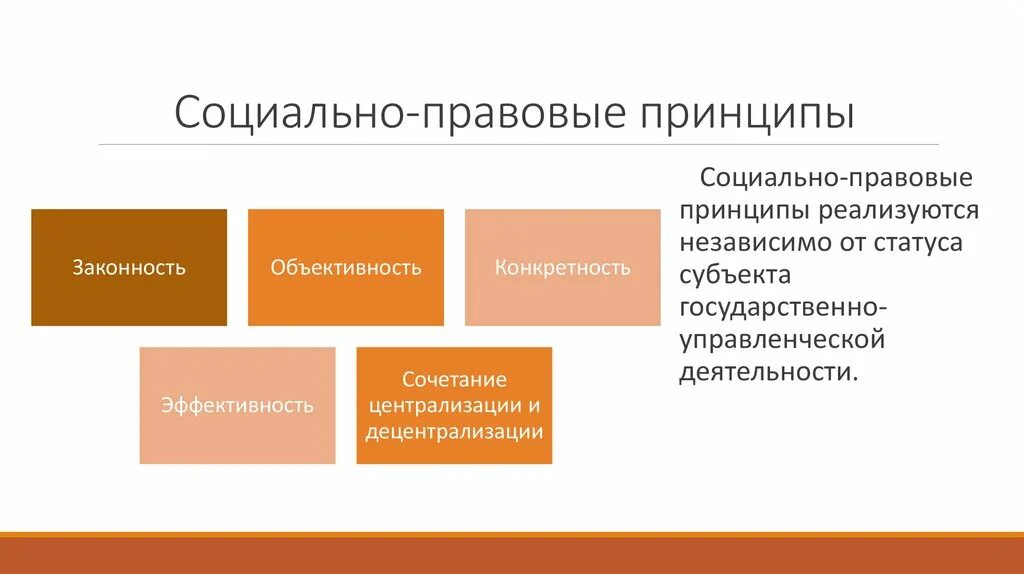 Социально-правовые принципы

Законность

Объективность

Конкретность

Эффективность

Сочетание централизации и децентрализации

Социально-правовые принципы реализуются независимо от статуса субъекта государственно-управленческой деятельности.